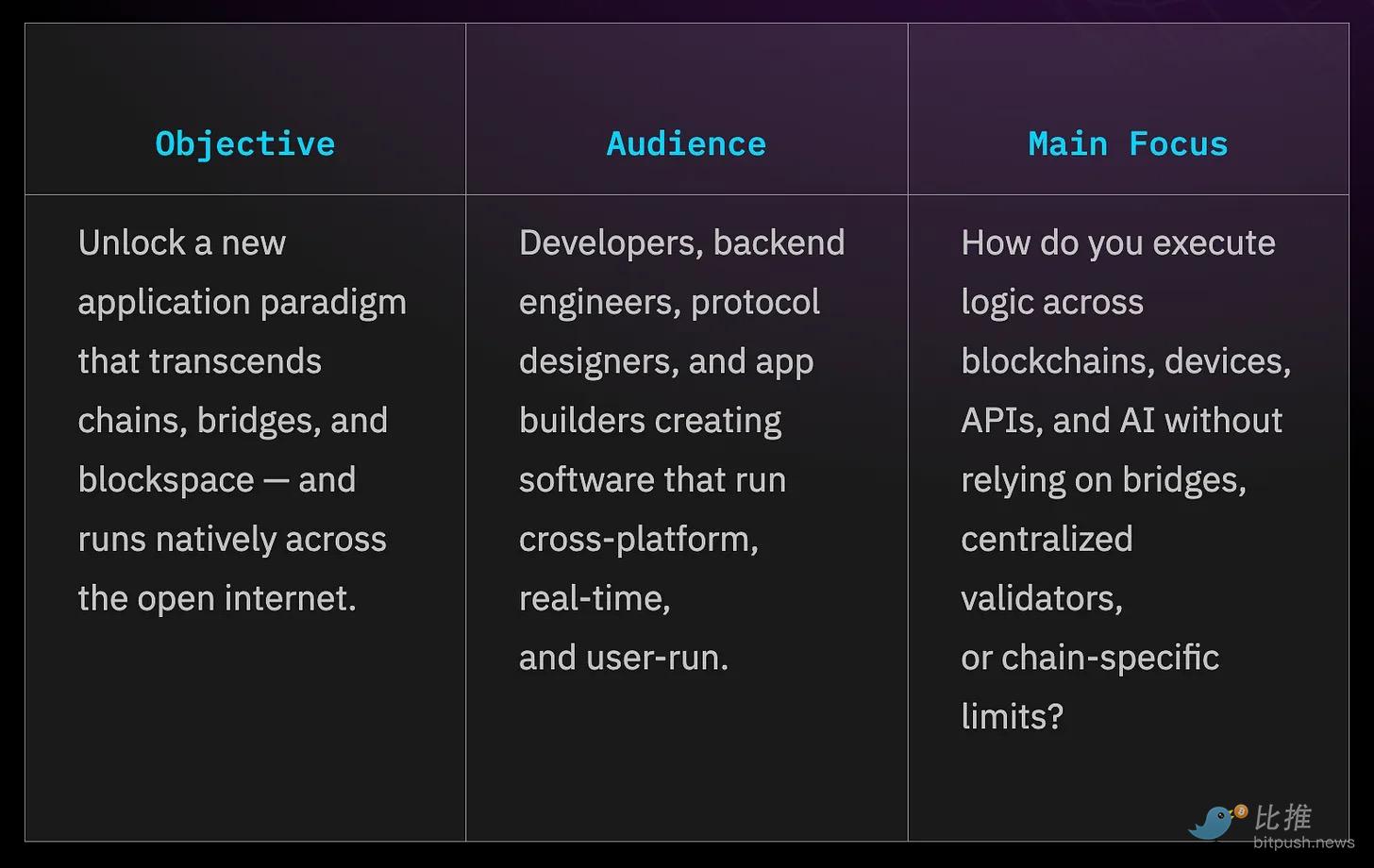 | Objective | Audience | Main Focus |
|---|---|---|
| Unlock a new application paradigm that transcends chains, bridges, and blockspace — and runs natively across the open internet. | Developers, backend engineers, protocol designers, and app builders creating software that run cross-platform, real-time, and user-run. | How do you execute logic across blockchains, devices, APIs, and AI without relying on bridges, centralized validators, or chain-specific limits? |

比推
bitpush.news